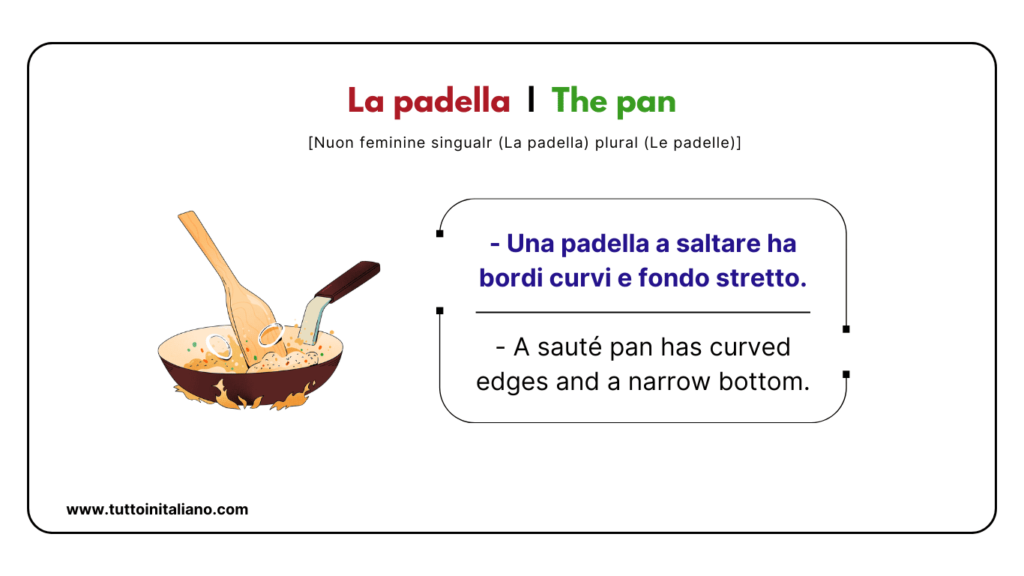 La padella | The pan

[Nuon feminine singualr (La padella) plural (Le padelle)]

- Una padella a saltare ha bordi curvi e fondo stretto.

- A sauté pan has curved edges and a narrow bottom.

www.tuttoinitaliano.com